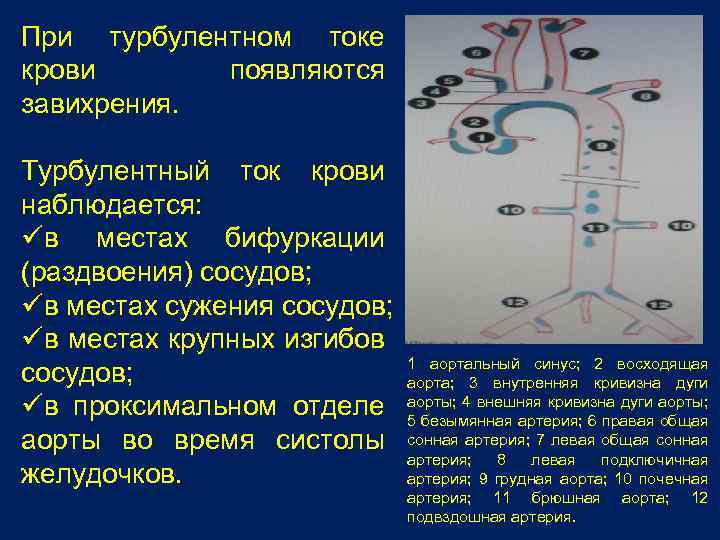 При турбулентном токе крови появляются завихрения.

Турбулентный ток крови наблюдается:
✓в местах бифуркации (раздвоения) сосудов;
✓в местах сужения сосудов;
✓в местах крупных изгибов сосудов;
✓в проксимальном отделе аорты во время систолы желудочков.

6
7
5
4
3
8
2
1
9
10
11
10
12
12

1 аортальный синус; 2 восходящая аорта; 3 внутренняя кривизна дуги аорты; 4 внешняя кривизна дуги аорты; 5 безымянная артерия; 6 правая общая сонная артерия; 7 левая общая сонная артерия; 8 левая подключичная артерия; 9 грудная аорта; 10 почечная артерия; 11 брюшная аорта; 12 подвздошная артерия.